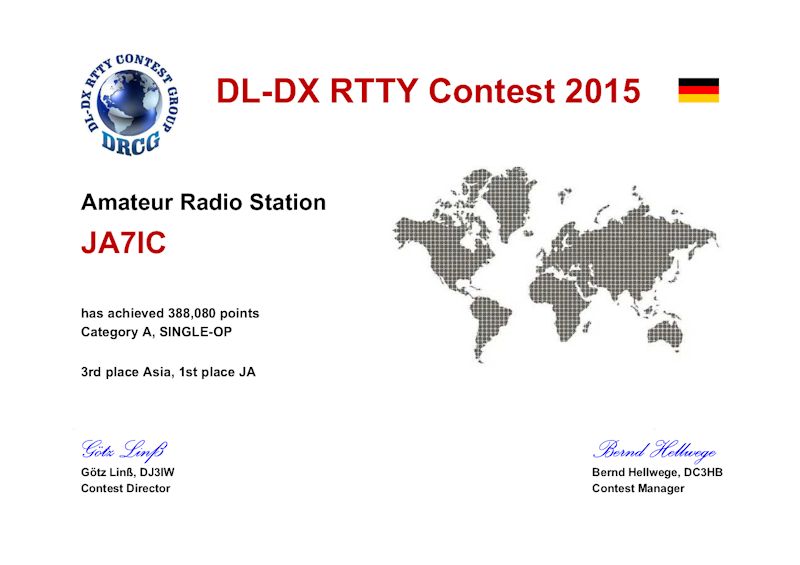 DL-DX RTTY CONTEST GROUP
DRCG

DL-DX RTTY Contest 2015

Amateur Radio Station

JA7IC

has achieved 388,080 points
Category A, SINGLE-OP

3rd place Asia, 1st place JA

Götz Linß
Götz Linß, DJ3IW
Contest Director

Bernd Hellwege
Bernd Hellwege, DC3HB
Contest Manager